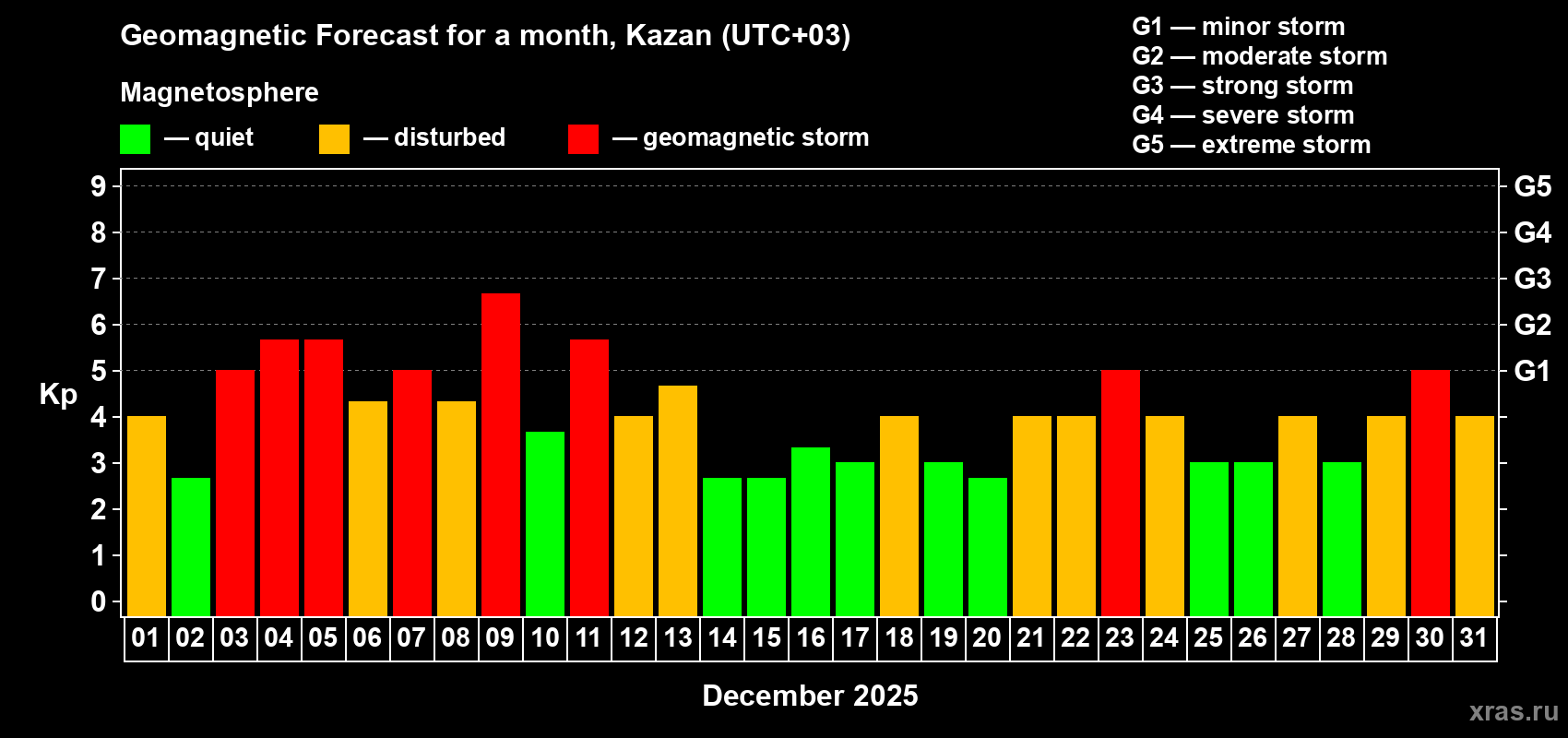 Geomagnetic Forecast for a month, Kazan (UTC+03)

Magnetosphere

— quiet — disturbed — geomagnetic storm

G1 — minor storm
G2 — moderate storm
G3 — strong storm
G4 — severe storm
G5 — extreme storm

Kp

9 8 7 6 5 4 3 2 1 0

G5 G4 G3 G2 G1

01 02 03 04 05 06 07 08 09 10 11 12 13 14 15 16 17 18 19 20 21 22 23 24 25 26 27 28 29 30 31

December 2025

xras.ru